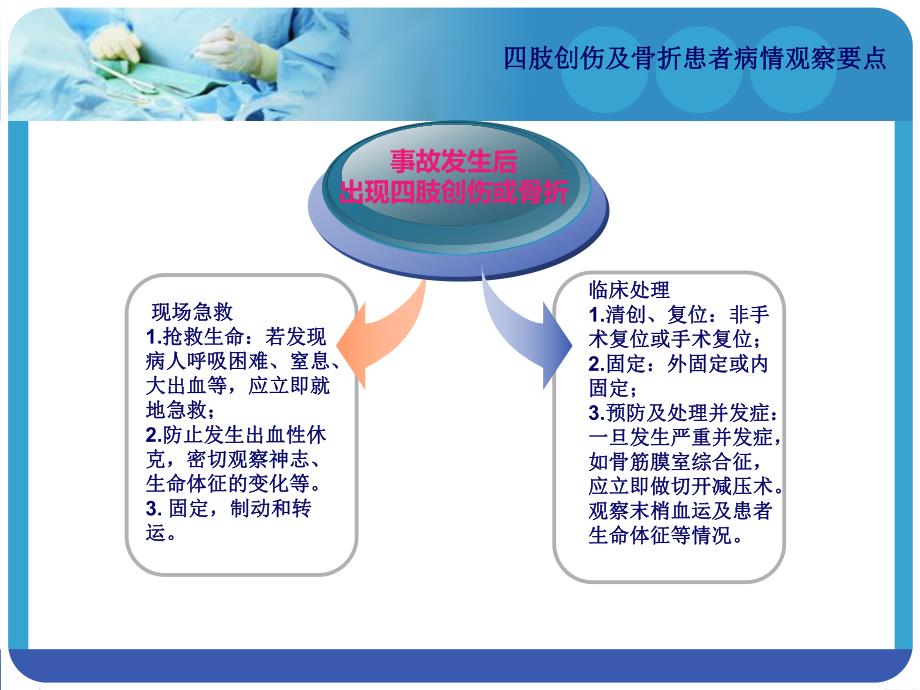 四肢创伤及骨折患者病情观察要点

事故发生后
出现四肢创伤或骨折

现场急救
1.抢救生命：若发现病人呼吸困难、窒息、大出血等，应立即就地急救；
2.防止发生出血性休克，密切观察神志、生命体征的变化等。
3. 固定，制动和转运。

临床处理
1.清创、复位：非手术复位或手术复位；
2.固定：外固定或内固定；
3.预防及处理并发症：一旦发生严重并发症，如骨筋膜室综合征，应立即做切开减压术。观察末梢血运及患者生命体征等情况。